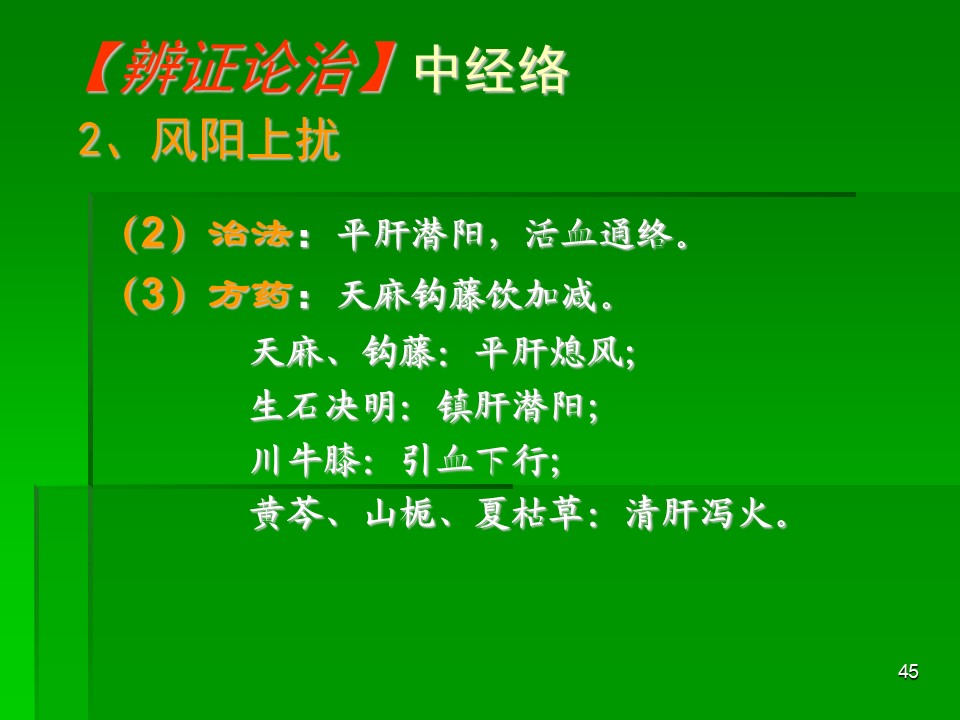 【辨证论治】中经络
2、风阳上扰

（2）治法：平肝潜阳，活血通络。

（3）方药：天麻钩藤饮加减。

天麻、钩藤：平肝熄风；
生石决明：镇肝潜阳；
川牛膝：引血下行；
黄芩、山栀、夏枯草：清肝泻火。

45